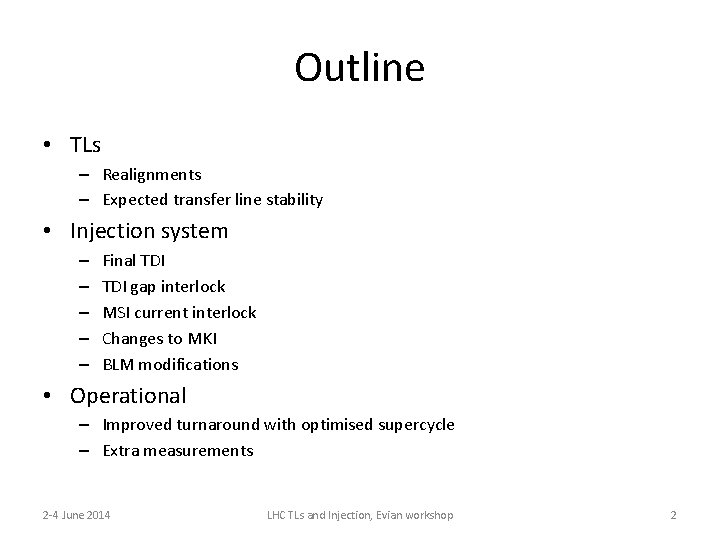 Outline

• TLs
– Realignments
– Expected transfer line stability

• Injection system
– Final TDI
– TDI gap interlock
– MSI current interlock
– Changes to MKI
– BLM modifications

• Operational
– Improved turnaround with optimised supercycle
– Extra measurements

2-4 June 2014
LHC TLs and Injection, Evian workshop
2